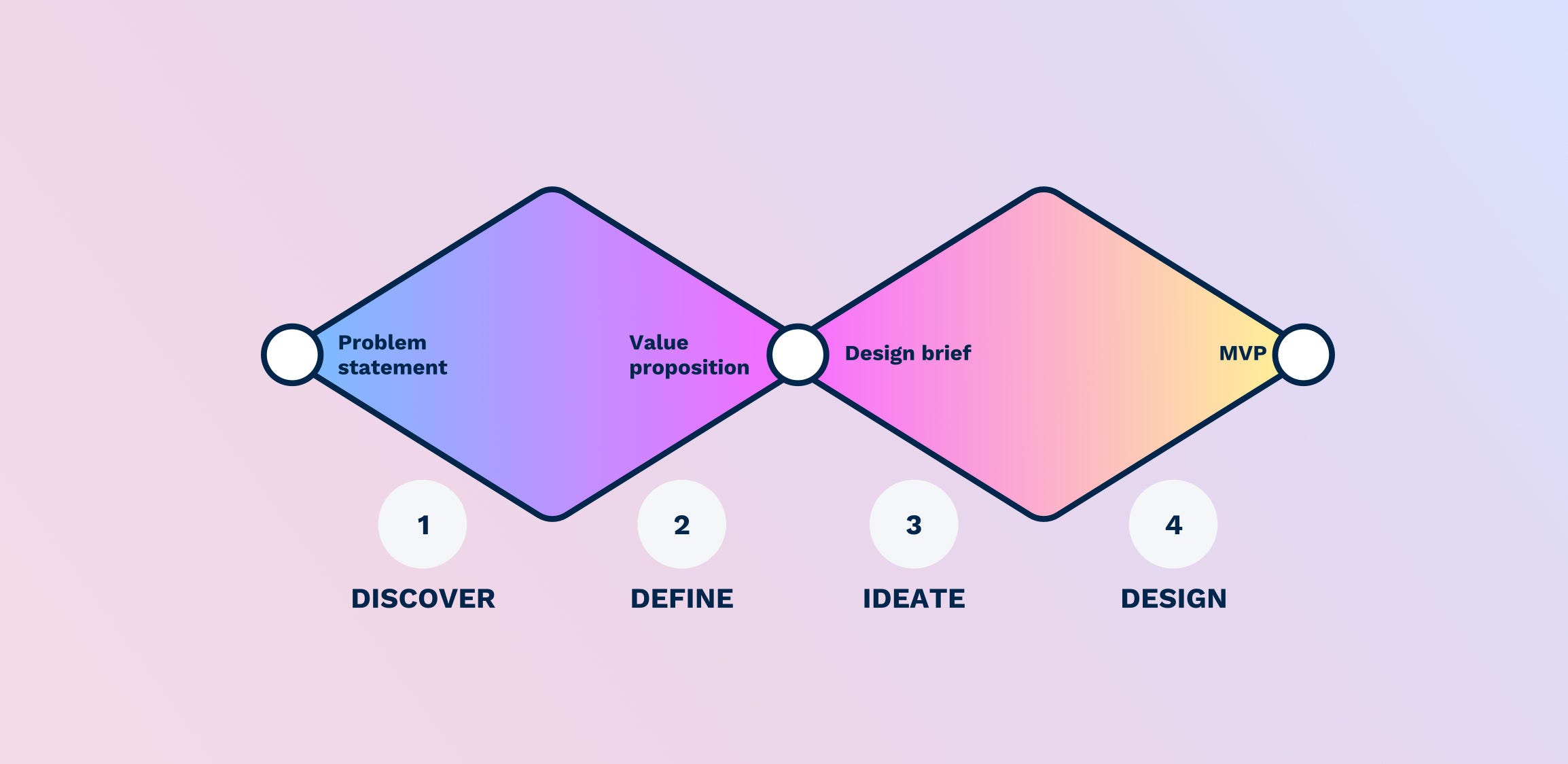 Problem statement

Value proposition

Design brief

MVP

1

DISCOVER

2

DEFINE

3

IDEATE

4

DESIGN